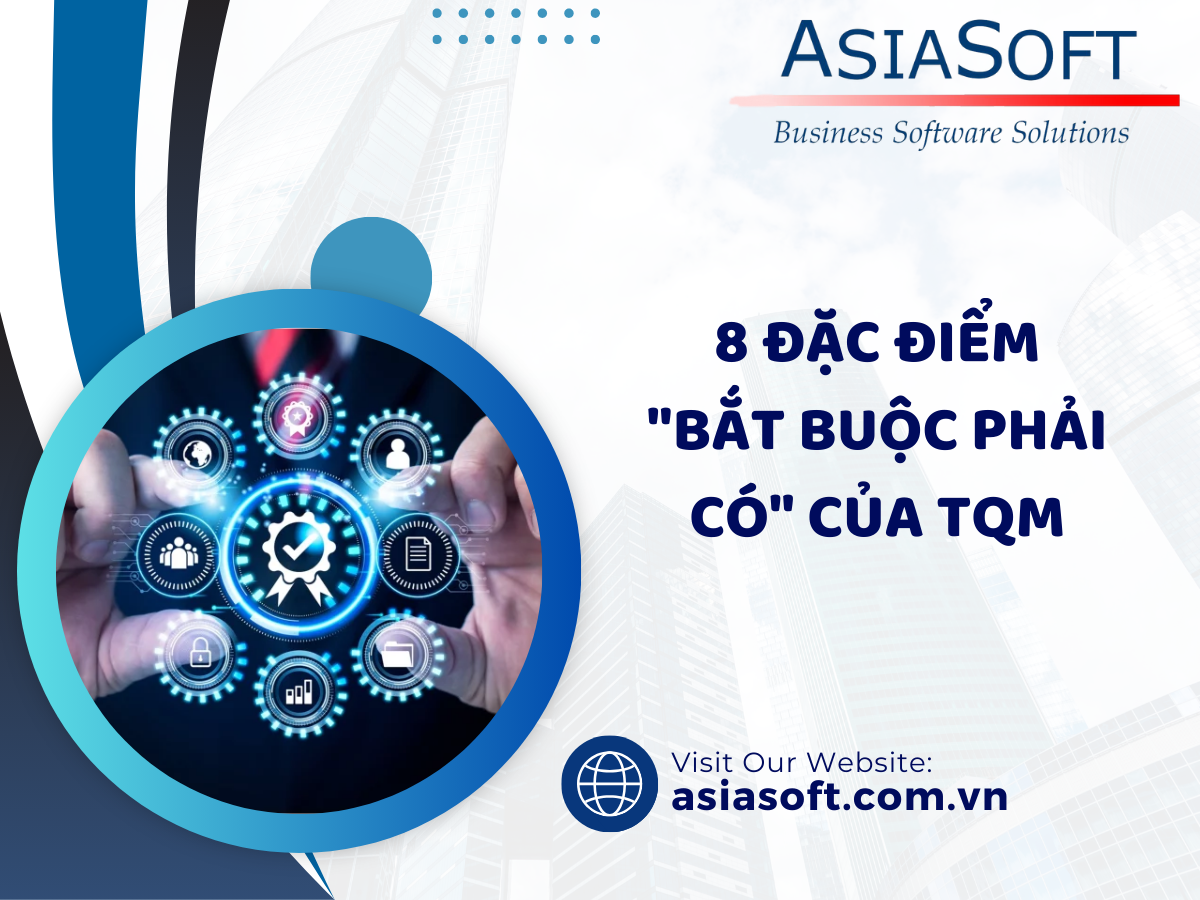 ASIASOFT
Business Software Solutions

8 ĐẶC ĐIỂM "BẮT BUỘC PHẢI CÓ" CỦA TQM

Visit Our Website:
asiasoft.com.vn